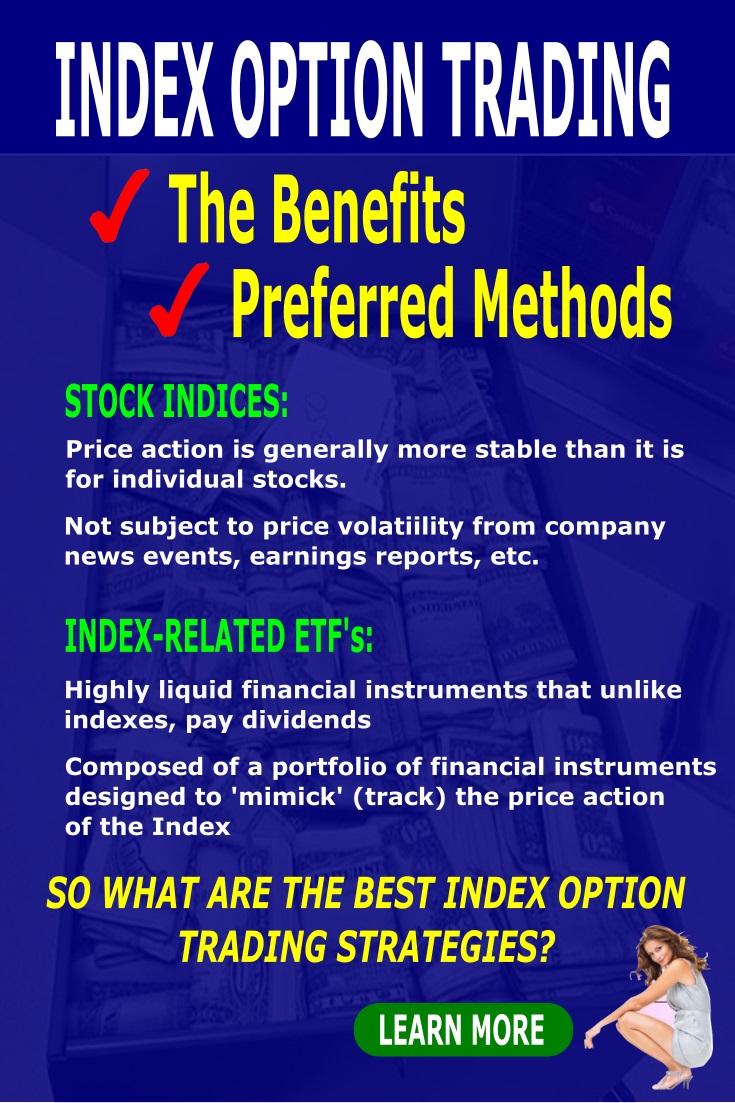 INDEX OPTION TRADING

✓ The Benefits

✓ Preferred Methods

STOCK INDICES:

Price action is generally more stable than it is for individual stocks.

Not subject to price volatiility from company news events, earnings reports, etc.

INDEX-RELATED ETF's:

Highly liquid financial instruments that unlike indexes, pay dividends

Composed of a portfolio of financial instruments designed to 'mimick' (track) the price action of the Index

SO WHAT ARE THE BEST INDEX OPTION TRADING STRATEGIES?

LEARN MORE